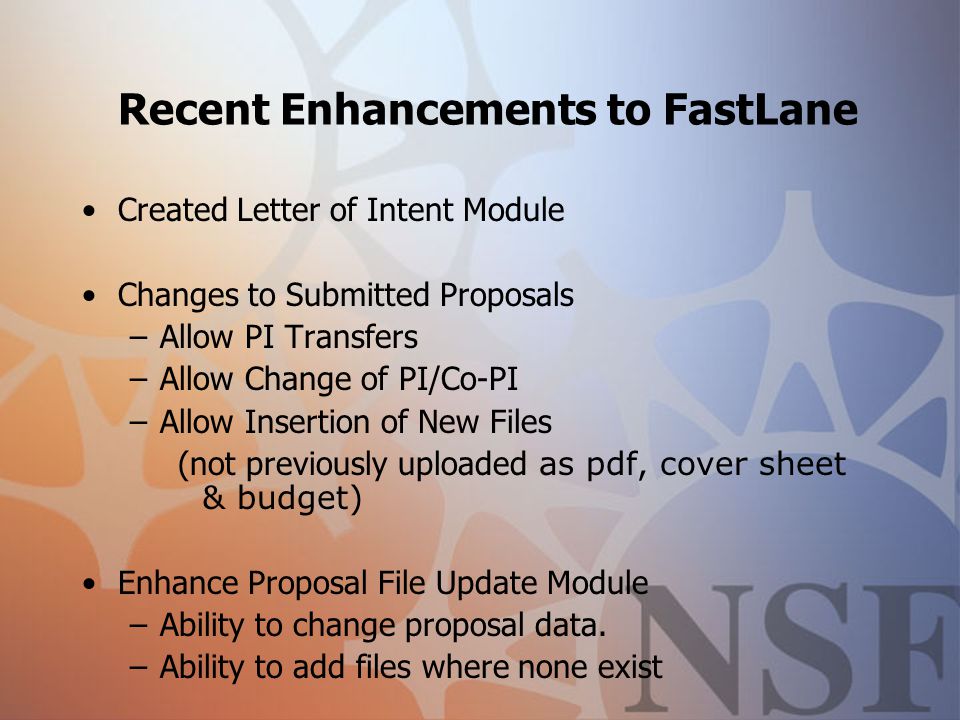 Recent Enhancements to FastLane

• Created Letter of Intent Module

• Changes to Submitted Proposals
– Allow PI Transfers
– Allow Change of PI/Co-PI
– Allow Insertion of New Files
(not previously uploaded as pdf, cover sheet & budget)

• Enhance Proposal File Update Module
– Ability to change proposal data.
– Ability to add files where none exist

NSF